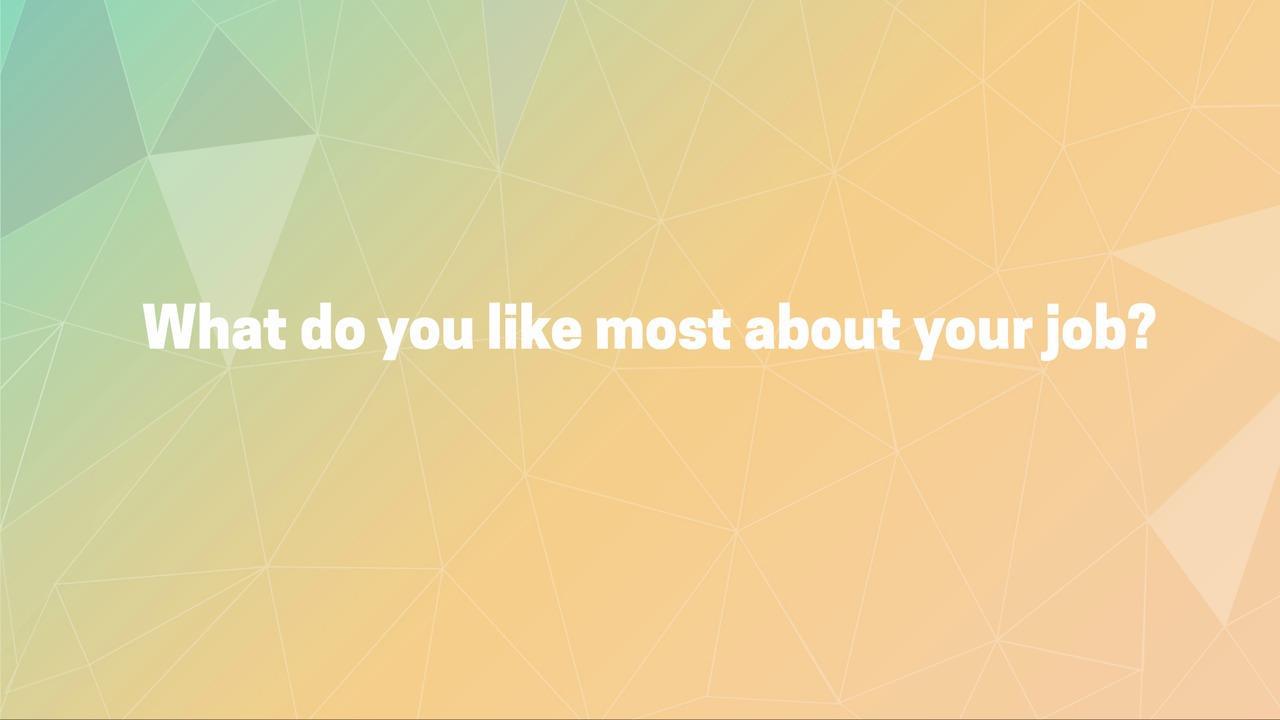 What do you like most about your job?